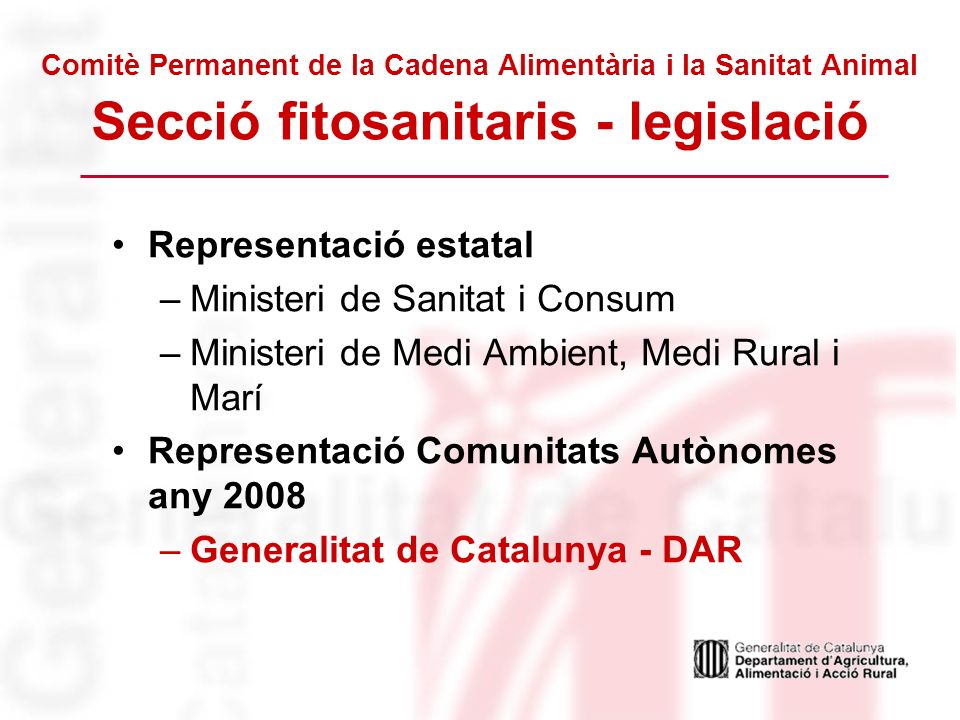 Comitè Permanent de la Cadena Alimentària i la Sanitat Animal

Secció fitosanitaris - legislació

• Representació estatal
– Ministeri de Sanitat i Consum
– Ministeri de Medi Ambient, Medi Rural i Marí
• Representació Comunitats Autònomes any 2008
– Generalitat de Catalunya - DAR

Generalitat de Catalunya
Departament d'Agricultura, Alimentació i Acció Rural